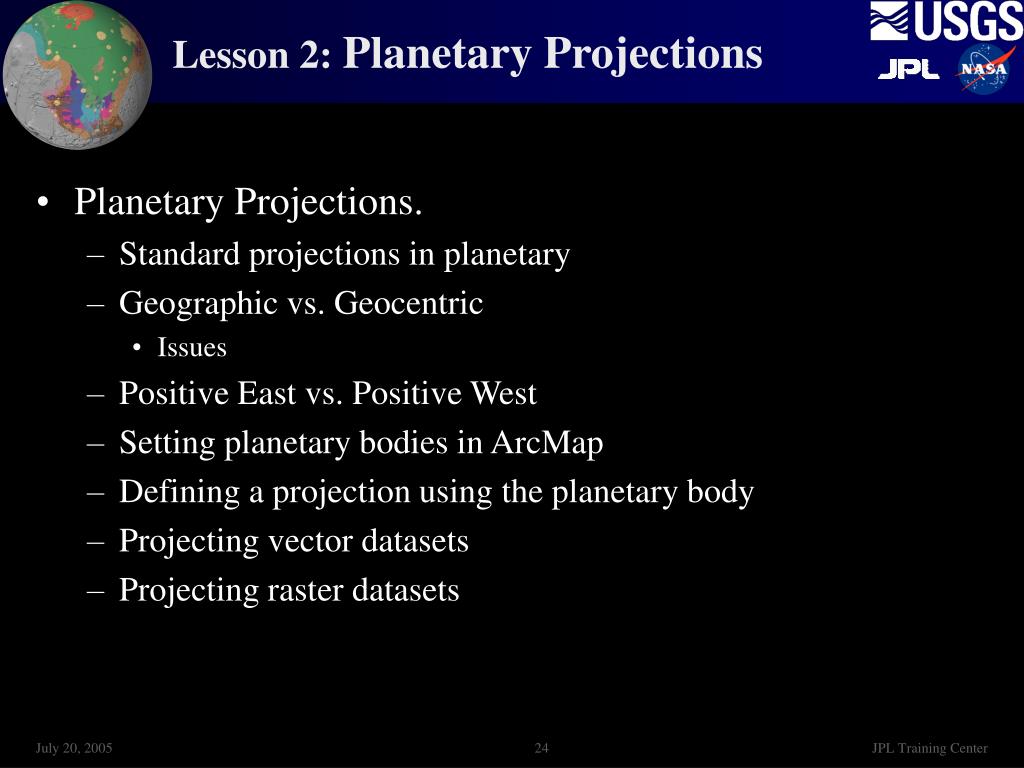 Lesson 2: Planetary Projections

USGS
JPL
NASA

• Planetary Projections.
– Standard projections in planetary
– Geographic vs. Geocentric
• Issues
– Positive East vs. Positive West
– Setting planetary bodies in ArcMap
– Defining a projection using the planetary body
– Projecting vector datasets
– Projecting raster datasets

July 20, 2005
24
JPL Training Center